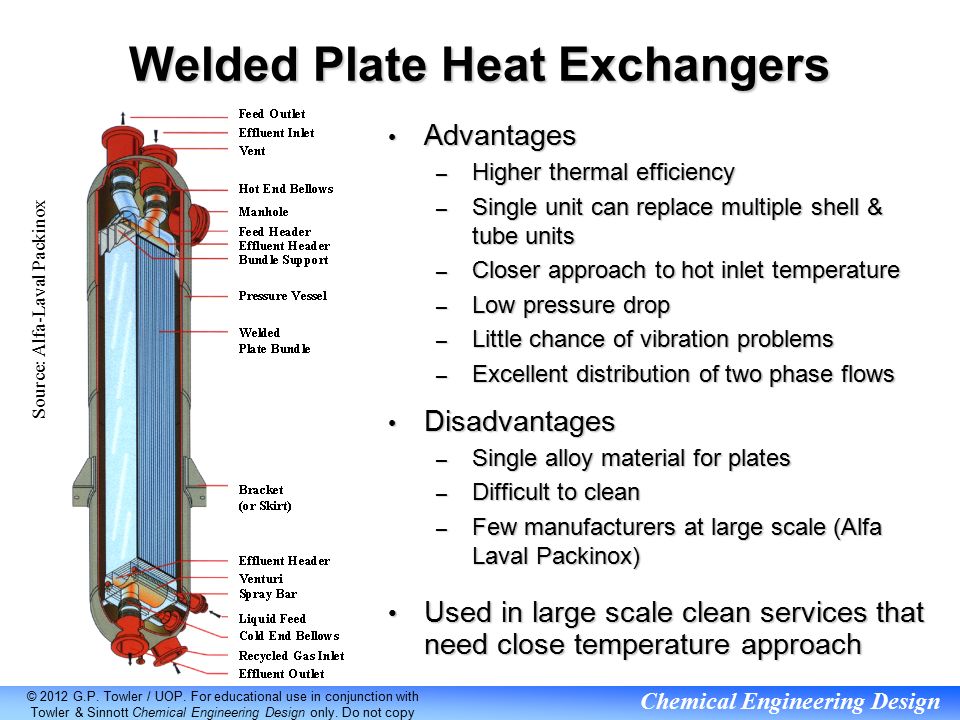 Welded Plate Heat Exchangers

Source: Alfa-Laval Packinox

Feed Outlet
Effluent Inlet
Vent
Hot End Bellows
Manhole
Feed Header
Effluent Header
Bundle Support
Pressure Vessel
Welded Plate Bundle
Bracket (or Skirt)
Effluent Header
Venturi
Spray Bar
Liquid Feed
Cold End Bellows
Recycled Gas Inlet
Effluent Outlet

• Advantages
– Higher thermal efficiency
– Single unit can replace multiple shell & tube units
– Closer approach to hot inlet temperature
– Low pressure drop
– Little chance of vibration problems
– Excellent distribution of two phase flows

• Disadvantages
– Single alloy material for plates
– Difficult to clean
– Few manufacturers at large scale (Alfa Laval Packinox)

• Used in large scale clean services that need close temperature approach

© 2012 G.P. Towler / UOP. For educational use in conjunction with Towler & Sinnott Chemical Engineering Design only. Do not copy

Chemical Engineering Design